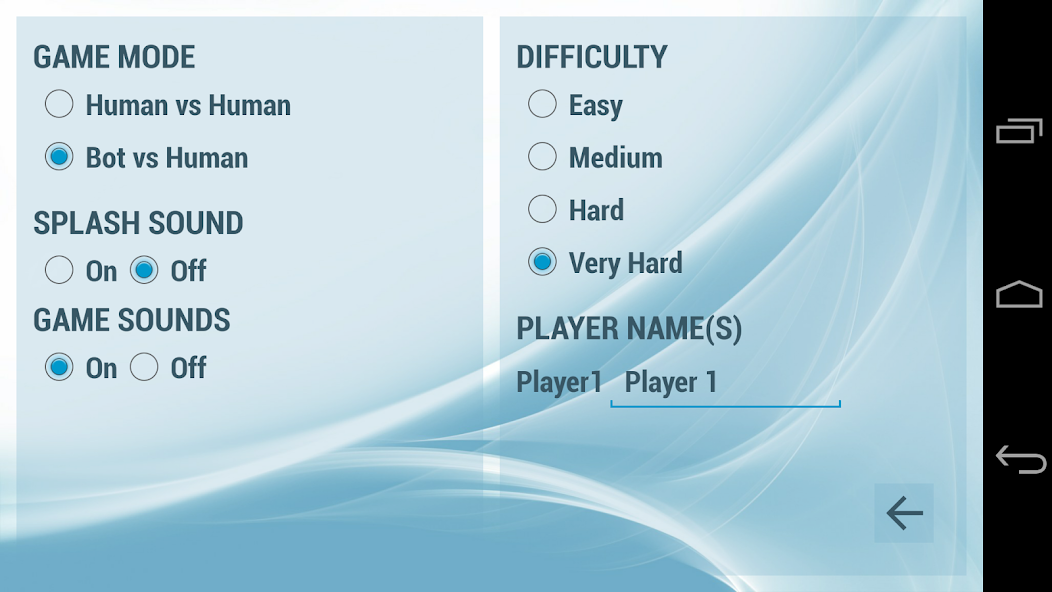 GAME MODE
Human vs Human
Bot vs Human

SPLASH SOUND
On Off

GAME SOUNDS
On Off

DIFFICULTY
Easy
Medium
Hard
Very Hard

PLAYER NAME(S)
Player1 Player 1